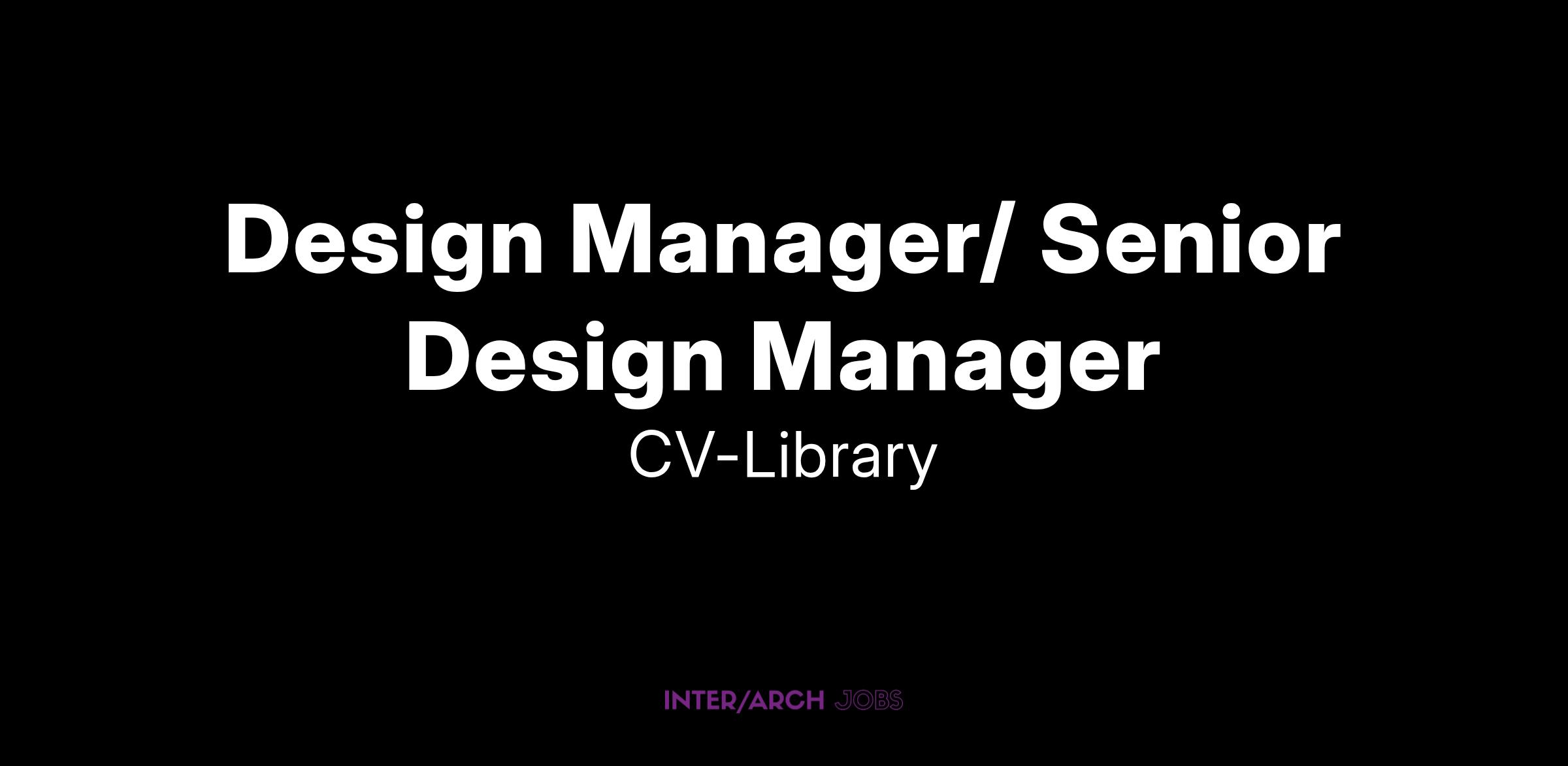 Design Manager/ Senior Design Manager

CV-Library

INTER/ARCH JOBS